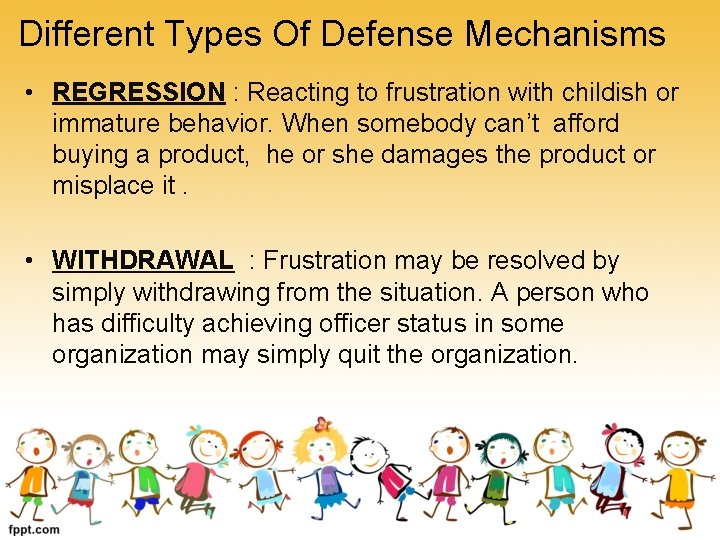 Different Types Of Defense Mechanisms

• REGRESSION : Reacting to frustration with childish or immature behavior. When somebody can't afford buying a product, he or she damages the product or misplace it .

• WITHDRAWAL : Frustration may be resolved by simply withdrawing from the situation. A person who has difficulty achieving officer status in some organization may simply quit the organization.

fppt.com